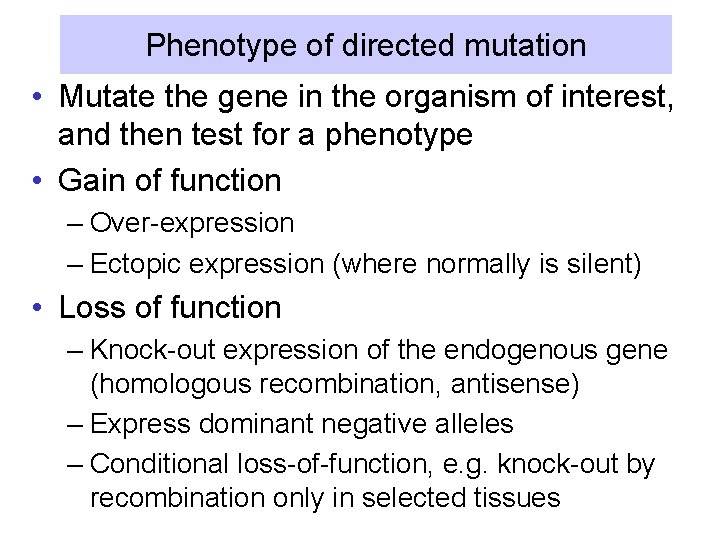 Phenotype of directed mutation

• Mutate the gene in the organism of interest, and then test for a phenotype
• Gain of function
– Over-expression
– Ectopic expression (where normally is silent)
• Loss of function
– Knock-out expression of the endogenous gene (homologous recombination, antisense)
– Express dominant negative alleles
– Conditional loss-of-function, e.g. knock-out by recombination only in selected tissues